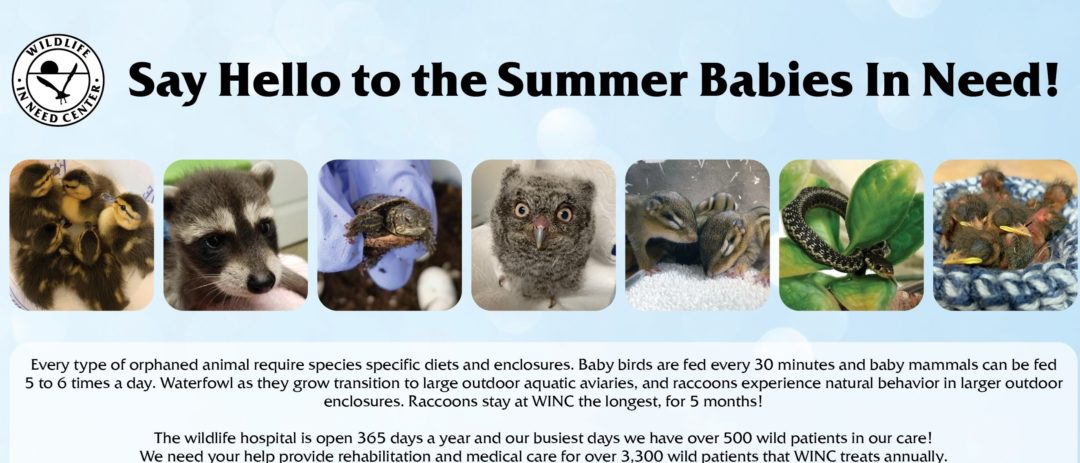 WILDLIFE IN NEED CENTER

Say Hello to the Summer Babies In Need!

Every type of orphaned animal require species specific diets and enclosures. Baby birds are fed every 30 minutes and baby mammals can be fed 5 to 6 times a day. Waterfowl as they grow transition to large outdoor aquatic aviaries, and raccoons experience natural behavior in larger outdoor enclosures. Raccoons stay at WINC the longest, for 5 months!

The wildlife hospital is open 365 days a year and our busiest days we have over 500 wild patients in our care! We need your help provide rehabilitation and medical care for over 3,300 wild patients that WINC treats annually.